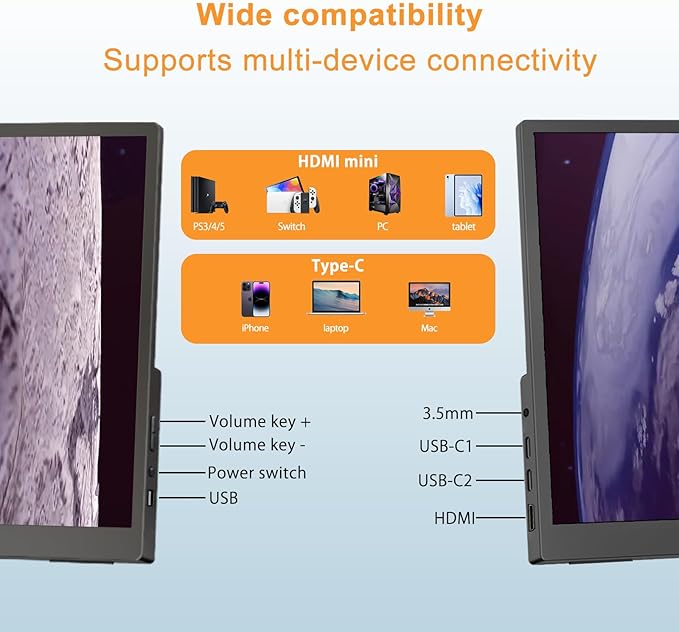 Wide compatibility
Supports multi-device connectivity

HDMI mini
PS3/4/5
Switch
PC
tablet

Type-C
iPhone
laptop
Mac

Volume key +
Volume key -
Power switch
USB

3.5mm
USB-C1
USB-C2
HDMI